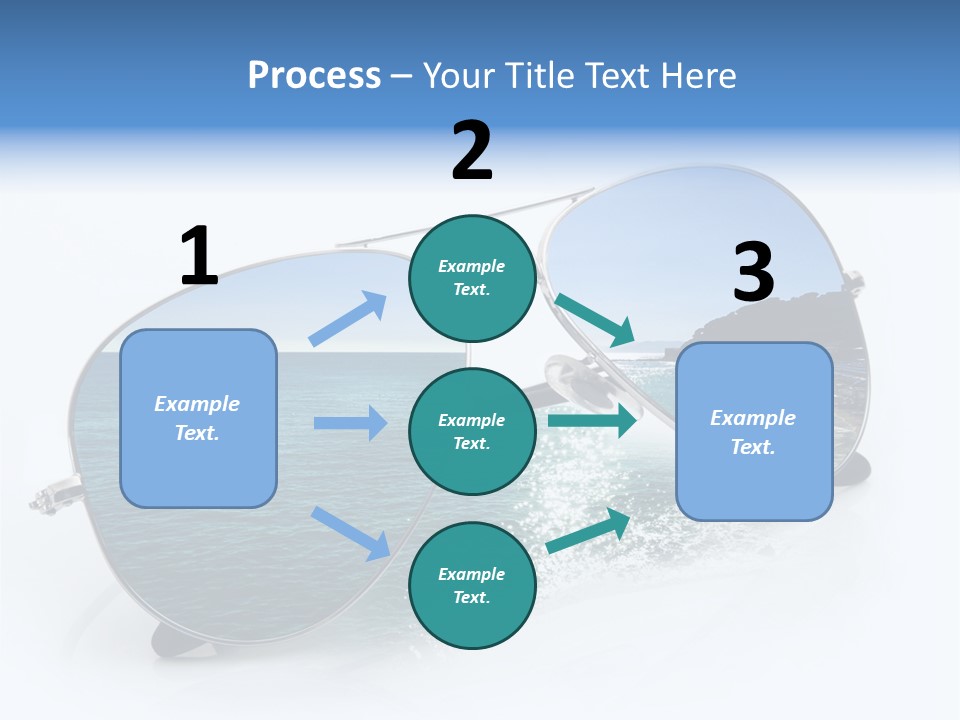 Process – Your Title Text Here

1

Example Text.

2

Example Text.

Example Text.

Example Text.

3

Example Text.